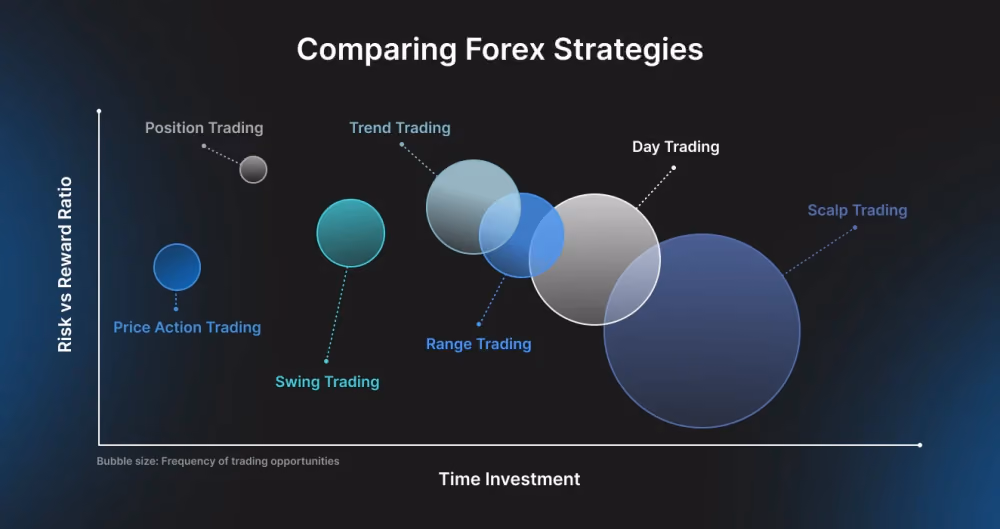 Comparing Forex Strategies

Risk vs Reward Ratio

Position Trading

Trend Trading

Day Trading

Scalp Trading

Price Action Trading

Swing Trading

Range Trading

Bubble size: Frequency of trading opportunities

Time Investment